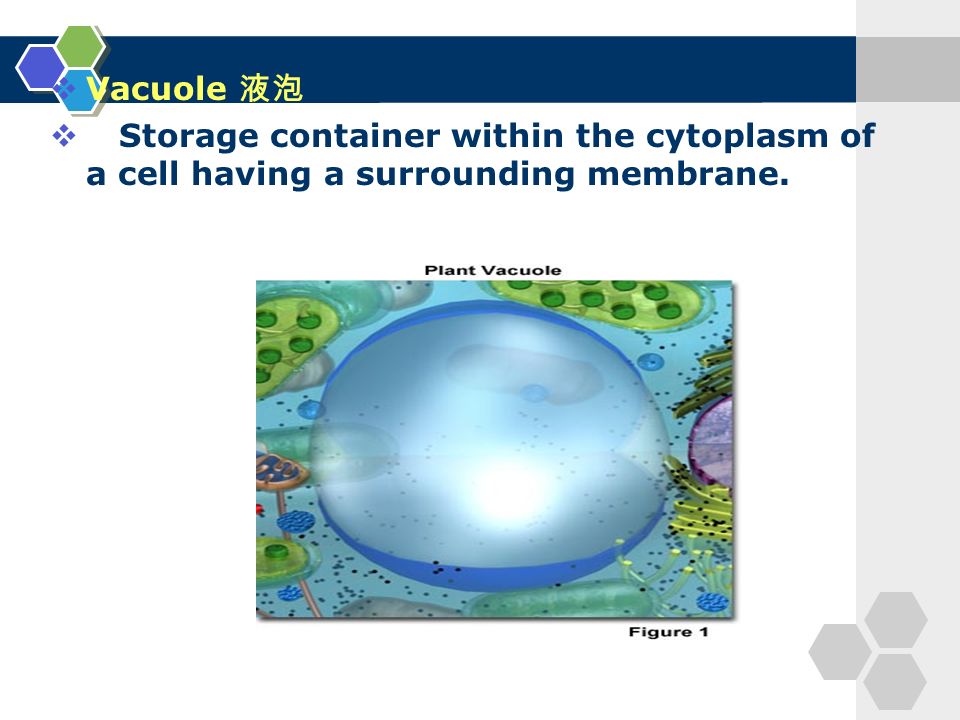 Vacuole 液泡

Storage container within the cytoplasm of a cell having a surrounding membrane.

Plant Vacuole

Figure 1